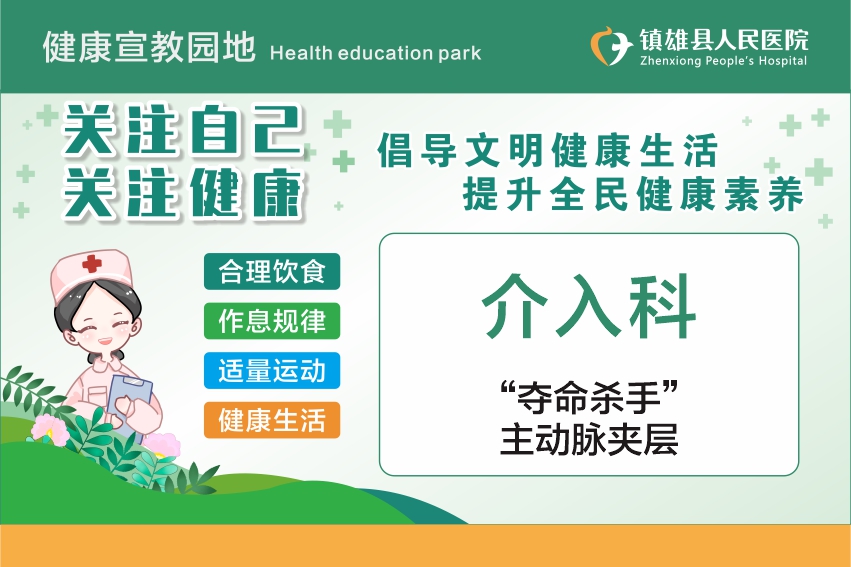 健康宣教园地 Health education park

镇雄县人民医院
Zhenxiong People's Hospital

关注自己
关注健康

倡导文明健康生活
提升全民健康素养

合理饮食

作息规律

适量运动

健康生活

介入科

“夺命杀手”
主动脉夹层